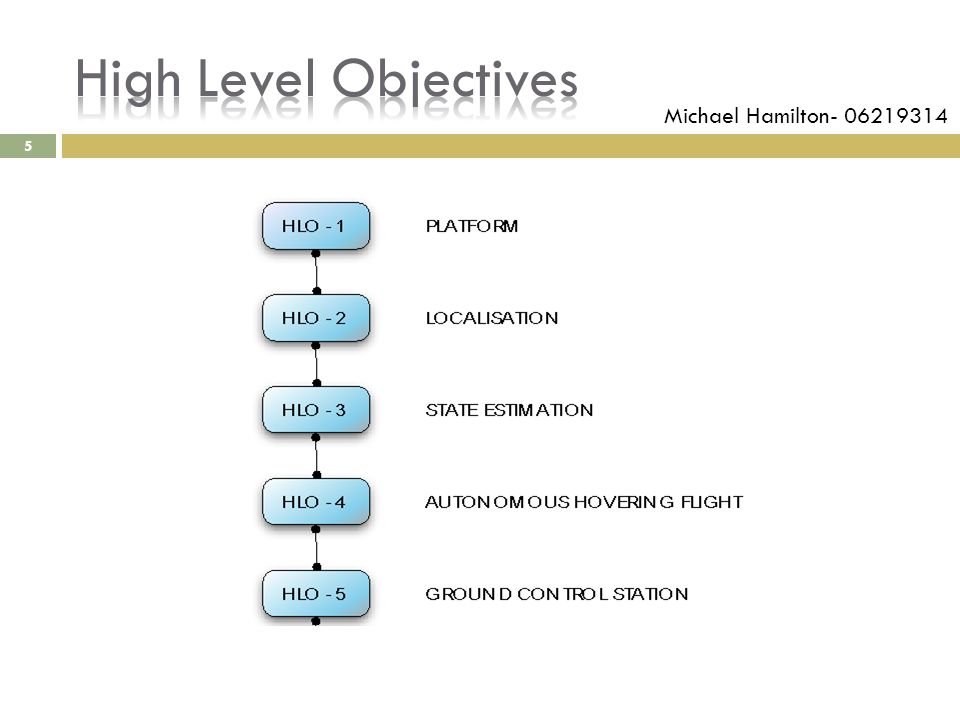 High Level Objectives

Michael Hamilton- 06219314

5

HLO - 1

PLATFORM

HLO - 2

LOCALISATION

HLO - 3

STATE ESTIMATION

HLO - 4

AUTONOMOUS HOVERING FLIGHT

HLO - 5

GROUND CONTROL STATION